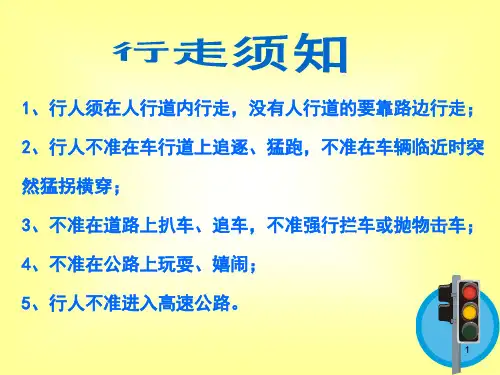 行走须知

1、行人须在人行道内行走，没有人行道的要靠路边行走；

2、行人不准在车行道上追逐、猛跑，不准在车辆临近时突然猛拐横穿；

3、不准在道路上扒车、追车，不准强行拦车或抛物击车；

4、不准在公路上玩耍、嬉闹；

5、行人不准进入高速公路。

1